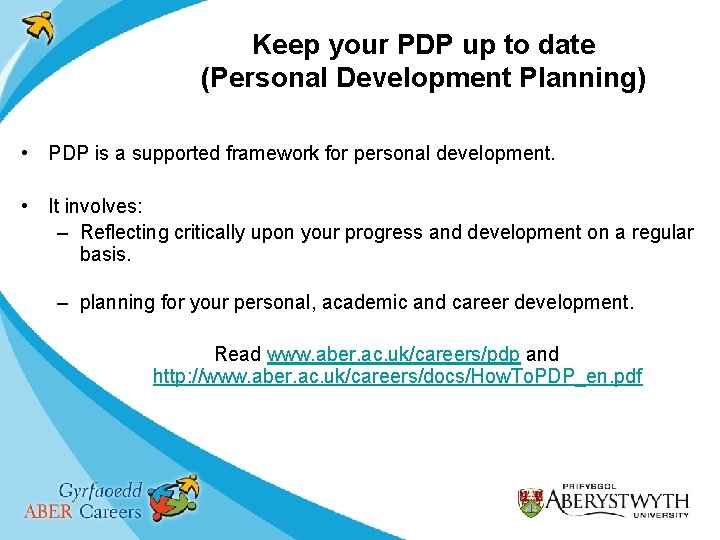 Keep your PDP up to date
(Personal Development Planning)

• PDP is a supported framework for personal development.

• It involves:
– Reflecting critically upon your progress and development on a regular basis.

– planning for your personal, academic and career development.

Read www.aber.ac.uk/careers/pdp and http://www.aber.ac.uk/careers/docs/HowToPDP_en.pdf

Gyrfaoedd
ABER Careers

PRIFYSGOL
ABERYSTWYTH
UNIVERSITY